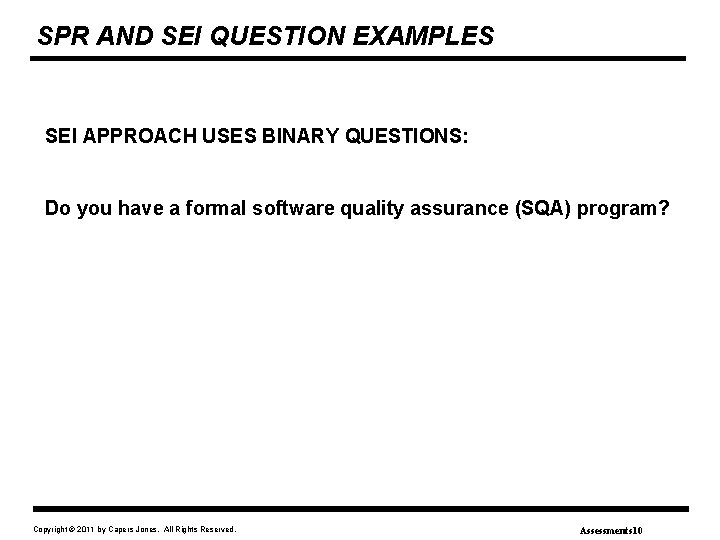 SPR AND SEI QUESTION EXAMPLES

SEI APPROACH USES BINARY QUESTIONS:

Do you have a formal software quality assurance (SQA) program?

Copyright © 2011 by Capers Jones. All Rights Reserved.

Assessments10